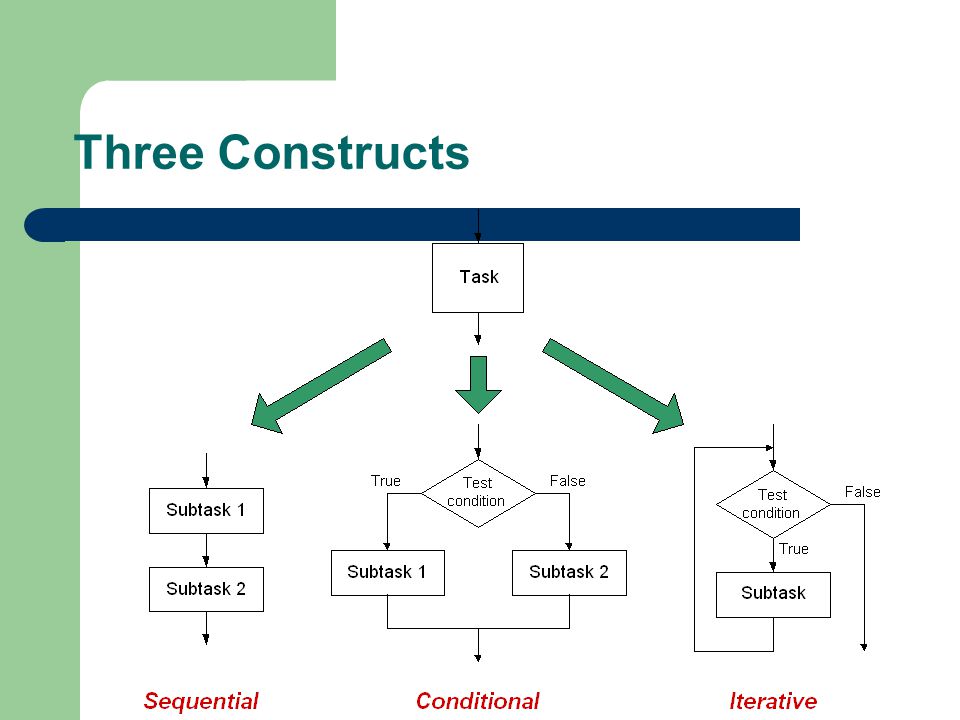 Three Constructs

Task

Subtask 1

Subtask 2

Sequential

True

Test condition

False

Subtask 1

Subtask 2

Conditional

Test condition

False

True

Subtask

Iterative